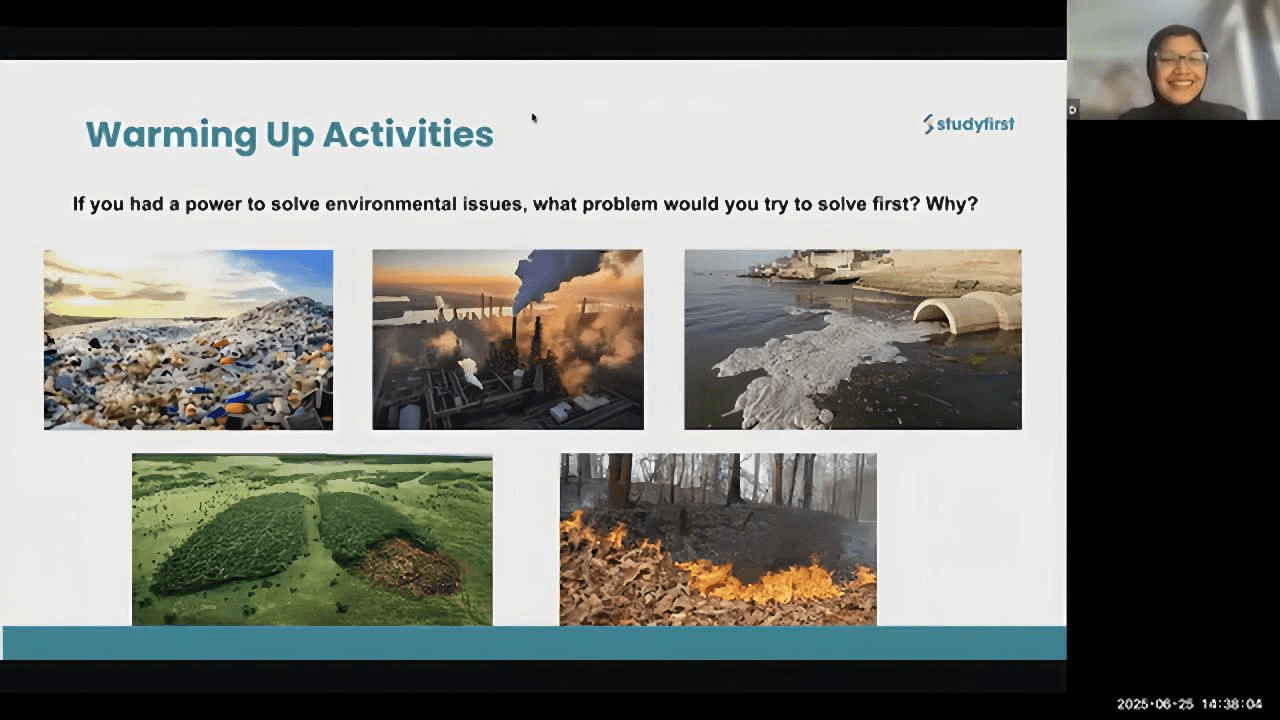 Warming Up Activities

studyfirst

If you had a power to solve environmental issues, what problem would you try to solve first? Why?

2025-06-25 14:38:04